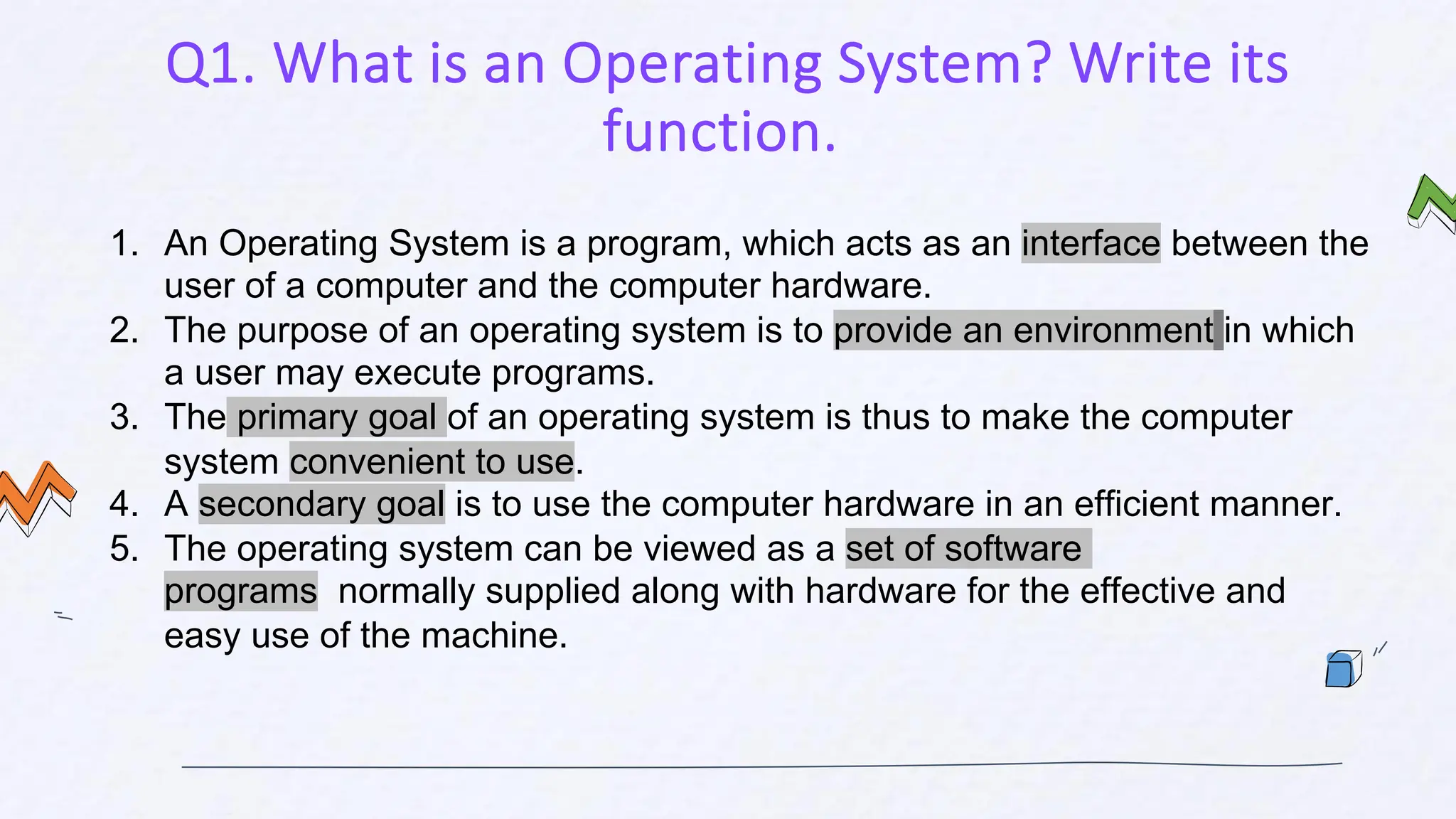 Q1. What is an Operating System? Write its function.

1. An Operating System is a program, which acts as an interface between the user of a computer and the computer hardware.
2. The purpose of an operating system is to provide an environment in which a user may execute programs.
3. The primary goal of an operating system is thus to make the computer system convenient to use.
4. A secondary goal is to use the computer hardware in an efficient manner.
5. The operating system can be viewed as a set of software programs normally supplied along with hardware for the effective and easy use of the machine.